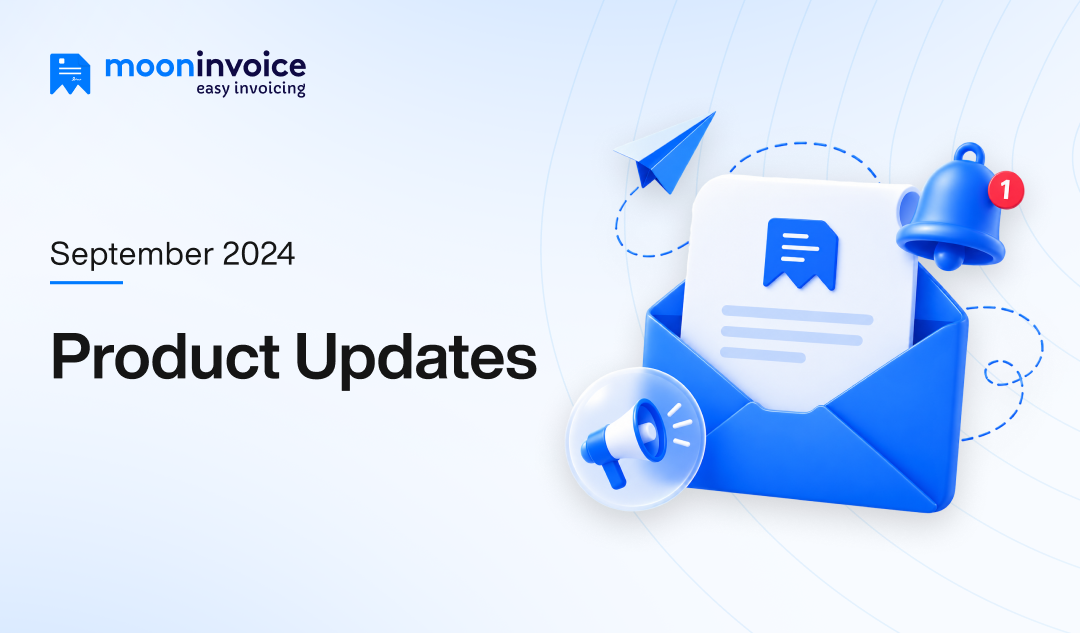 mooninvoice
easy invoicing

September 2024

Product Updates

1